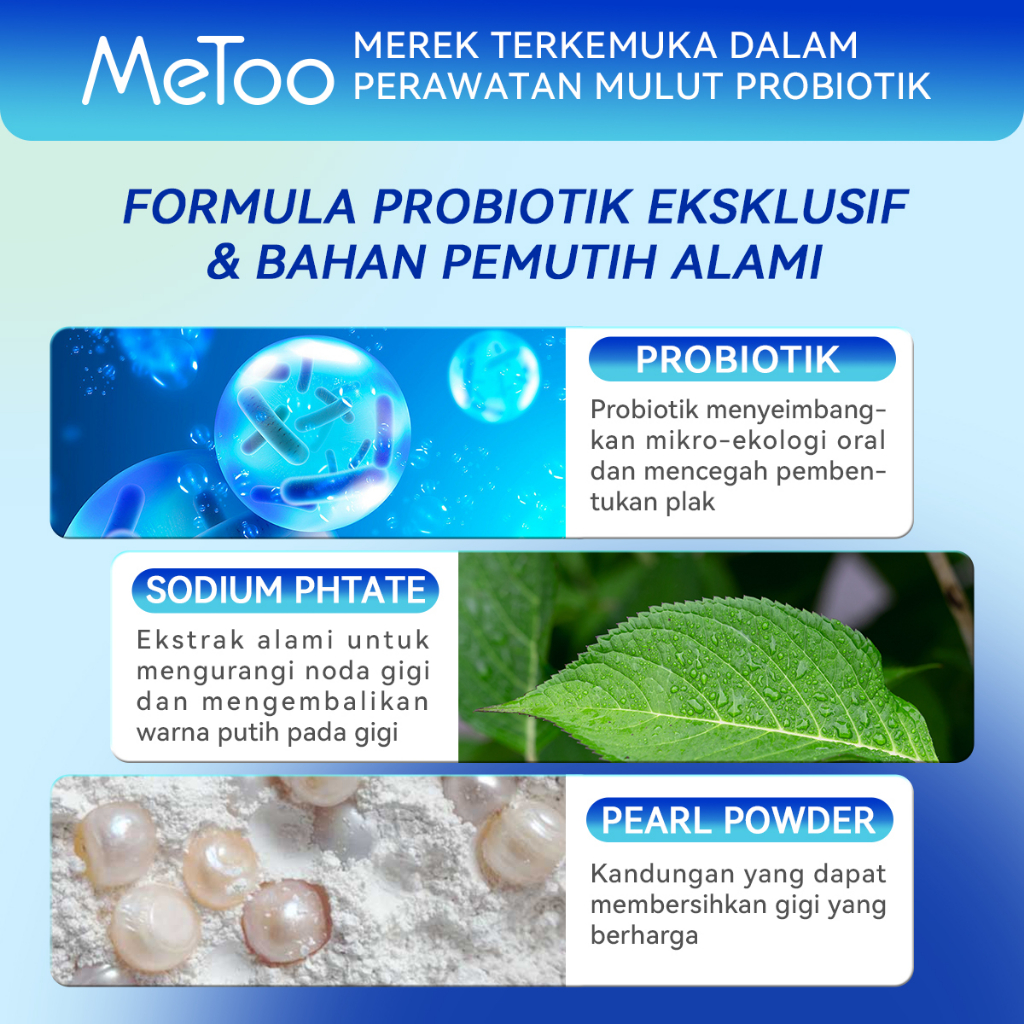 MeToo MEREK TERKEMUKA DALAM PERAWATAN MULUT PROBIOTIK

FORMULA PROBIOTIK EKSKLUSIF & BAHAN PEMUTIH ALAMI

PROBIOTIK

Probiotik menyeimbangkan mikro-ekologi oral dan mencegah pembentukan plak

SODIUM PHTATE

Ekstrak alami untuk mengurangi noda gigi dan mengembalikan warna putih pada gigi

PEARL POWDER

Kandungan yang dapat membersihkan gigi yang berharga